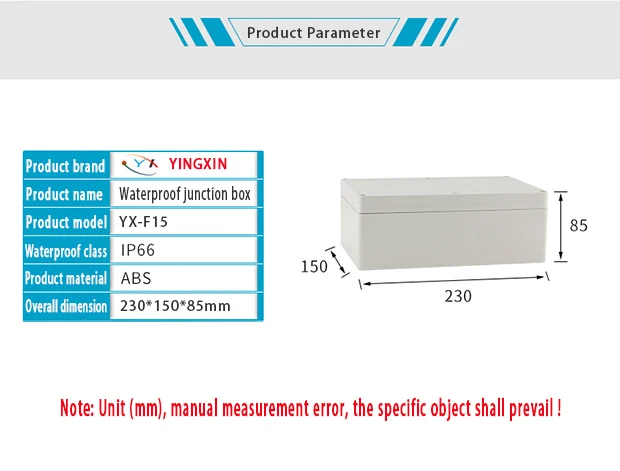 Product Parameter

| Product brand | YX YINGXIN |
|---|---|
| Product name | Waterproof junction box |
| Product model | YX-F15 |
| Waterproof class | IP66 |
| Product material | ABS |
| Overall dimension | 230*150*85mm |

85

150

230

Note: Unit (mm), manual measurement error, the specific object shall prevail !